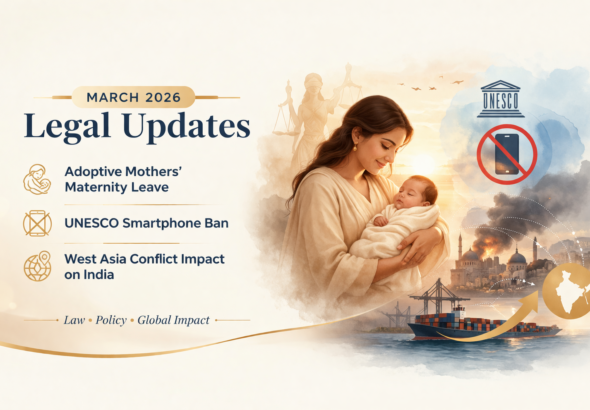 MARCH 2026

Legal Updates

Adoptive Mothers' Maternity Leave

UNESCO Smartphone Ban

West Asia Conflict Impact on India

Law • Policy • Global Impact

UNESCO